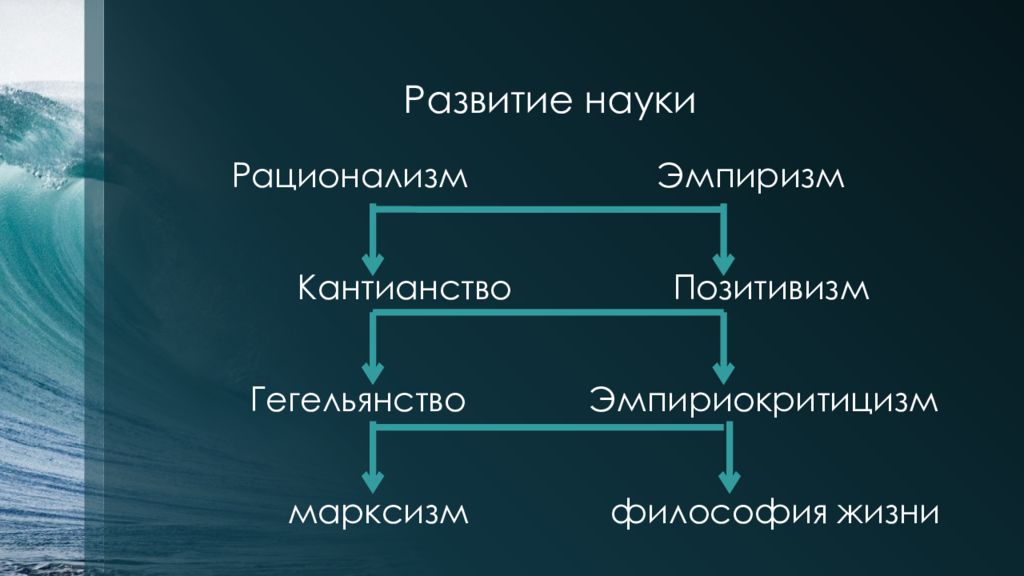 Развитие науки

Рационализм

Эмпиризм

Кантианство

Позитивизм

Гегельянство

Эмпириокритицизм

марксизм

философия жизни